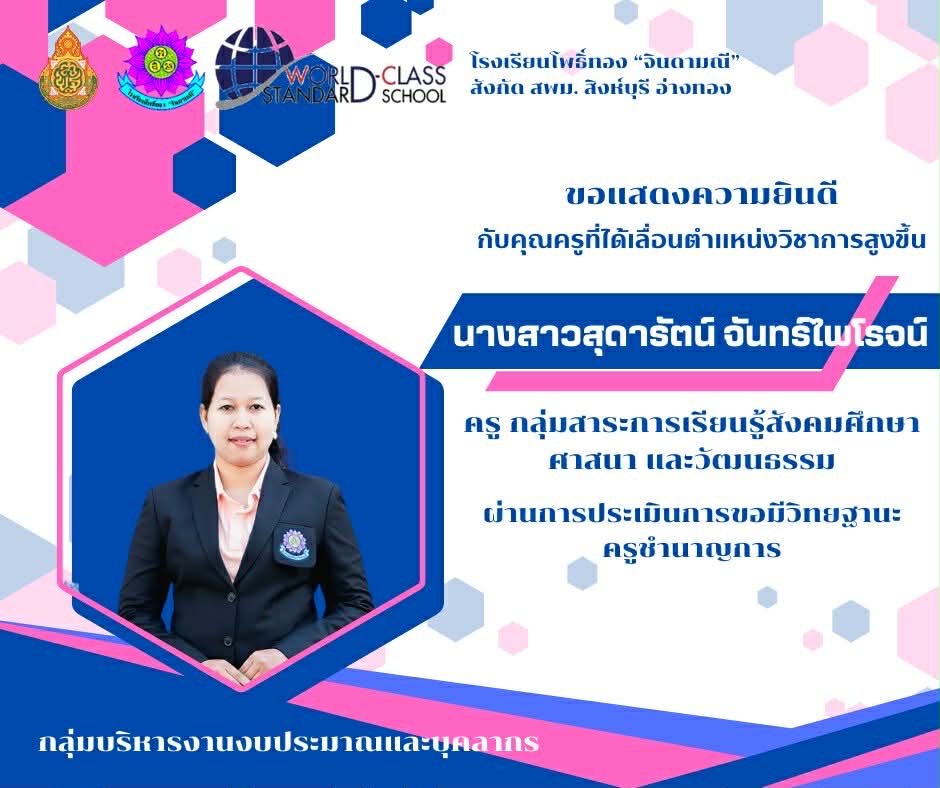 WORLD-CLASS STANDARD SCHOOL

โรงเรียนโพธิ์ทอง "จินดามณี"
สังกัด สพม. สิงห์บุรี อ่างทอง

ขอแสดงความยินดี
กับคุณครูที่ได้เลื่อนตำแหน่งวิชาการสูงขึ้น

นางสาวสุดารัตน์ จันทร์ไพโรจน์

ครู กลุ่มสาระการเรียนรู้สังคมศึกษา ศาสนา และวัฒนธรรม

ผ่านการประเมินการขอมีวิทยฐานะ ครูชำนาญการ

กลุ่มบริหารงานงบประมาณและบุคลากร